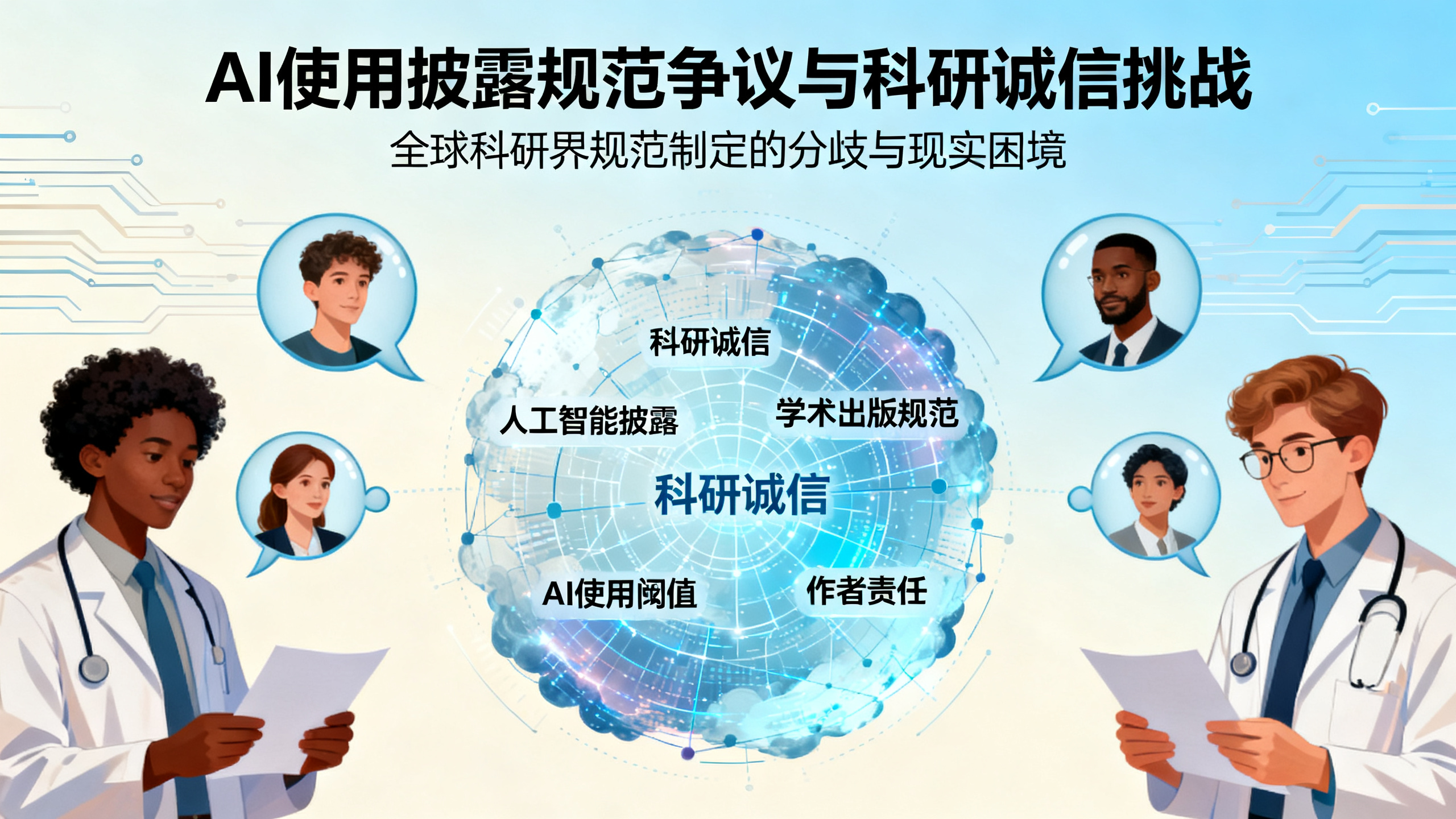 AI使用披露规范争议与科研诚信挑战

全球科研界规范制定的分歧与现实困境

科研诚信

人工智能披露

学术出版规范

科研诚信

AI使用阈值

作者责任